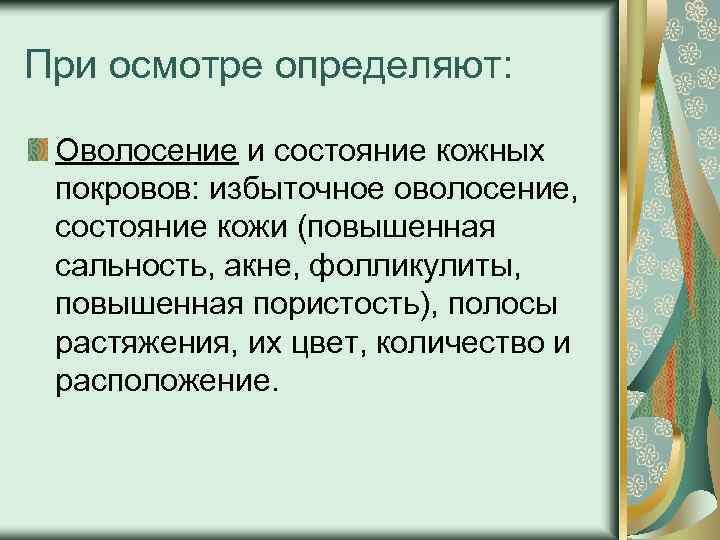 При осмотре определяют:

Оволосение и состояние кожных покровов: избыточное оволосение, состояние кожи (повышенная сальность, акне, фолликулиты, повышенная пористость), полосы растяжения, их цвет, количество и расположение.